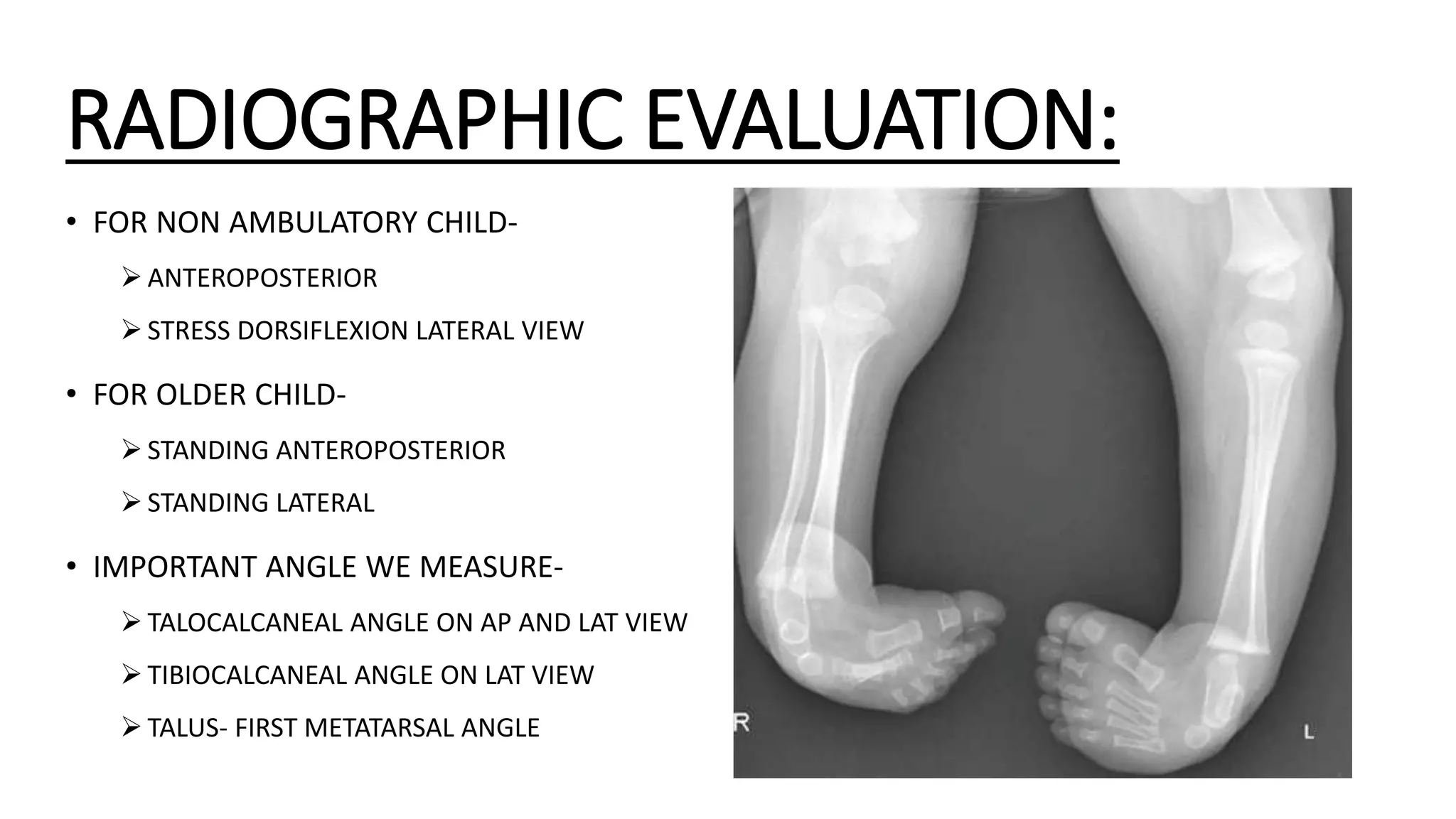 RADIOGRAPHIC EVALUATION:

• FOR NON AMBULATORY CHILD-

➢ ANTEROPOSTERIOR

➢ STRESS DORSIFLEXION LATERAL VIEW

• FOR OLDER CHILD-

➢ STANDING ANTEROPOSTERIOR

➢ STANDING LATERAL

• IMPORTANT ANGLE WE MEASURE-

➢ TALOCALCANEAL ANGLE ON AP AND LAT VIEW

➢ TIBIOCALCANEAL ANGLE ON LAT VIEW

➢ TALUS- FIRST METATARSAL ANGLE

R

L